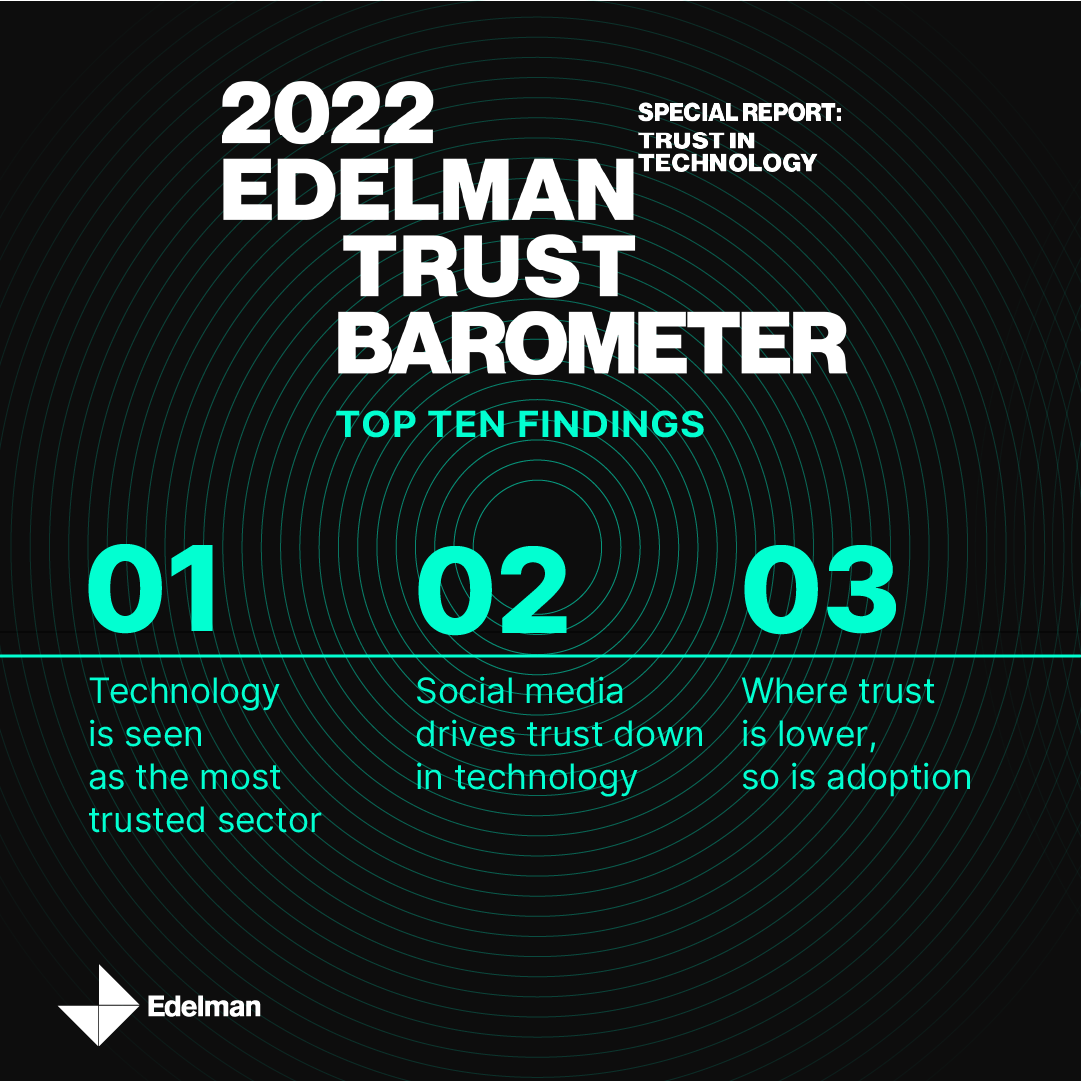 2022 EDELMAN TRUST BAROMETER

SPECIAL REPORT: TRUST IN TECHNOLOGY

TOP TEN FINDINGS

01
Technology is seen as the most trusted sector

02
Social media drives trust down in technology

03
Where trust is lower, so is adoption

Edelman